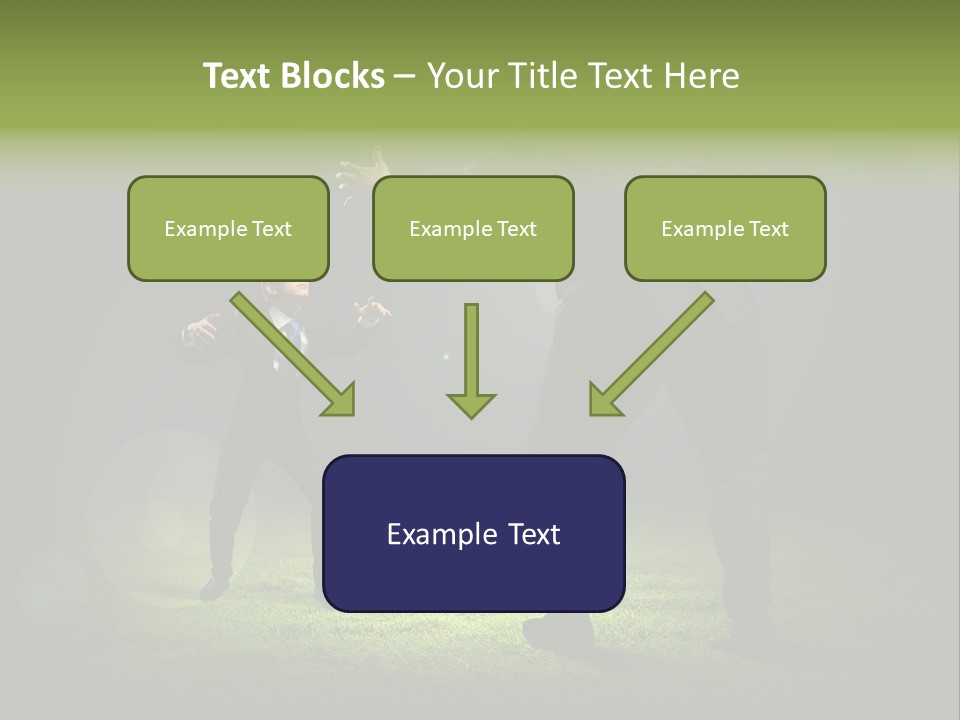 Text Blocks – Your Title Text Here

Example Text

Example Text

Example Text

Example Text